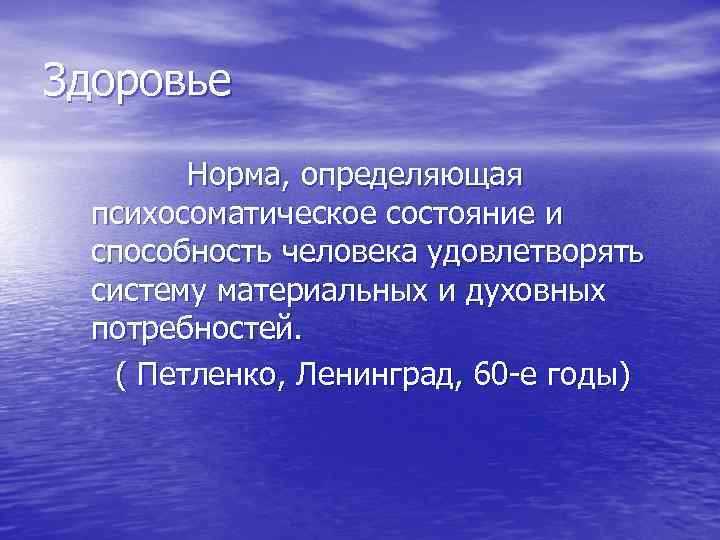 Здоровье

Норма, определяющая психосоматическое состояние и способность человека удовлетворять систему материальных и духовных потребностей.

( Петленко, Ленинград, 60-е годы)